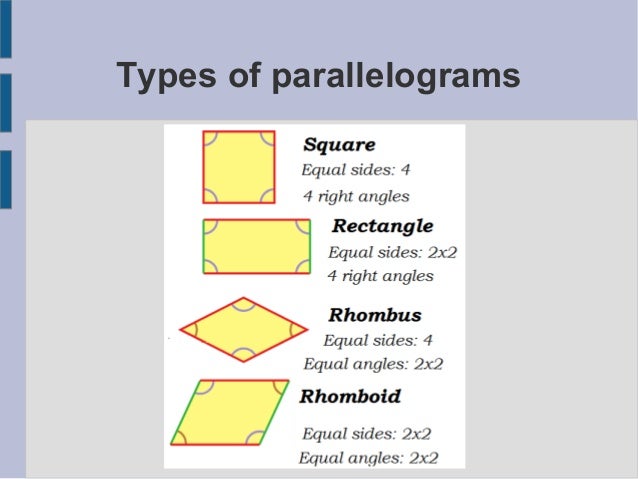 Types of parallelograms

Square
Equal sides: 4
4 right angles

Rectangle
Equal sides: 2x2
4 right angles

Rhombus
Equal sides: 4
Equal angles: 2x2

Rhomboid
Equal sides: 2x2
Equal angles: 2x2